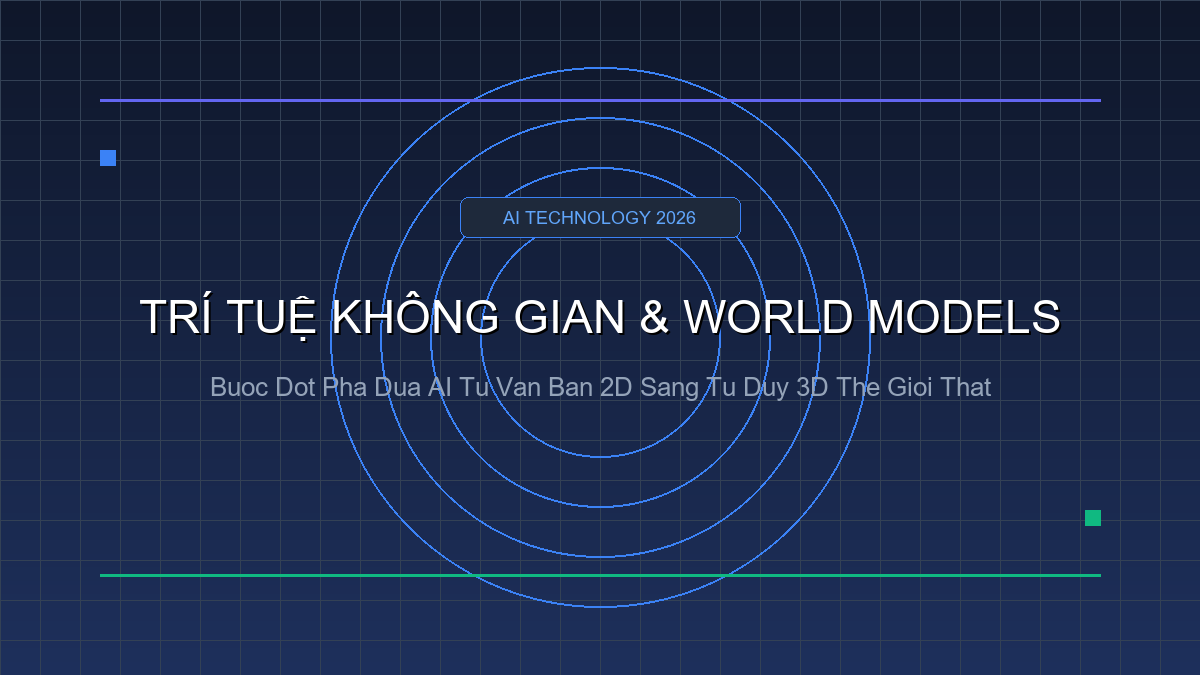 AI TECHNOLOGY 2026

TRÍ TUỆ KHÔNG GIAN & WORLD MODELS

Buoc Dot Pha Dua AI Tu Van Ban 2D Sang Tu Duy 3D The Gioi That